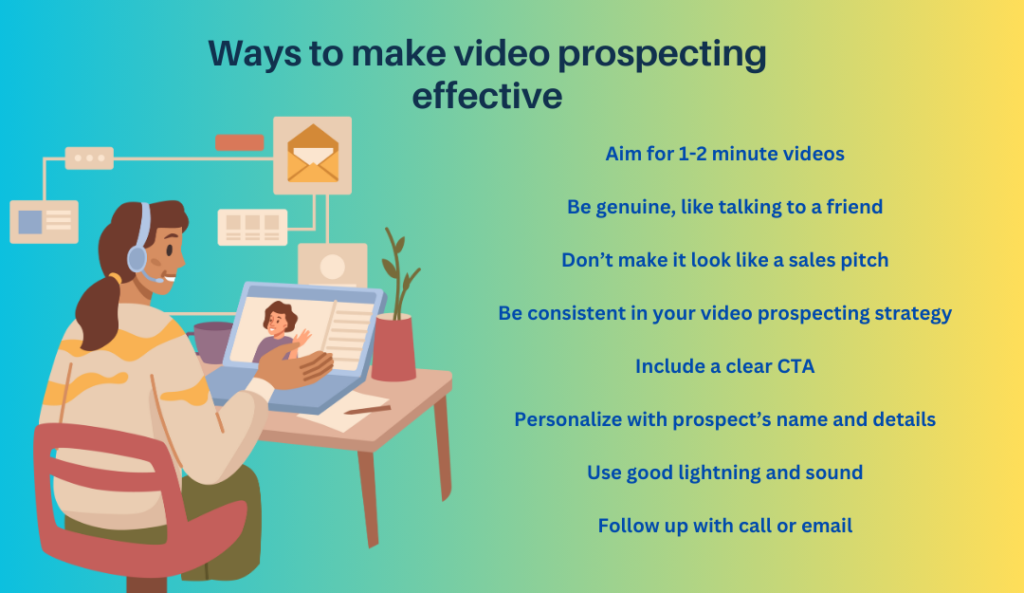 Ways to make video prospecting effective

Aim for 1-2 minute videos

Be genuine, like talking to a friend

Don't make it look like a sales pitch

Be consistent in your video prospecting strategy

Include a clear CTA

Personalize with prospect's name and details

Use good lightning and sound

Follow up with call or email